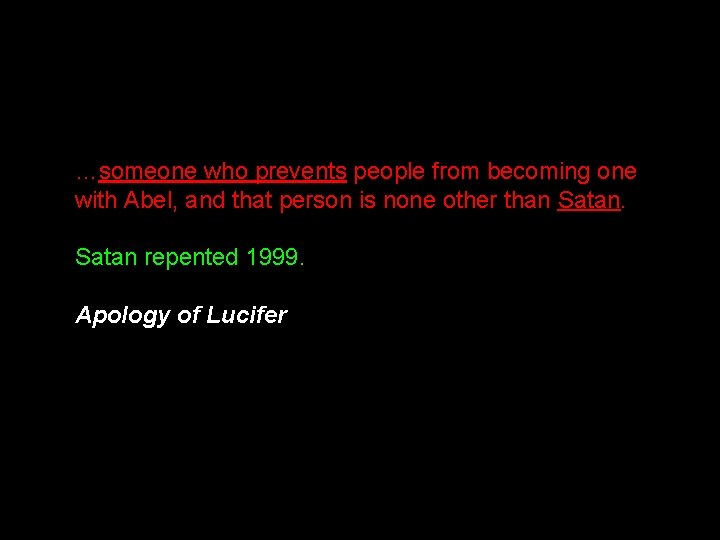 ...someone who prevents people from becoming one with Abel, and that person is none other than Satan.

Satan repented 1999.

Apology of Lucifer